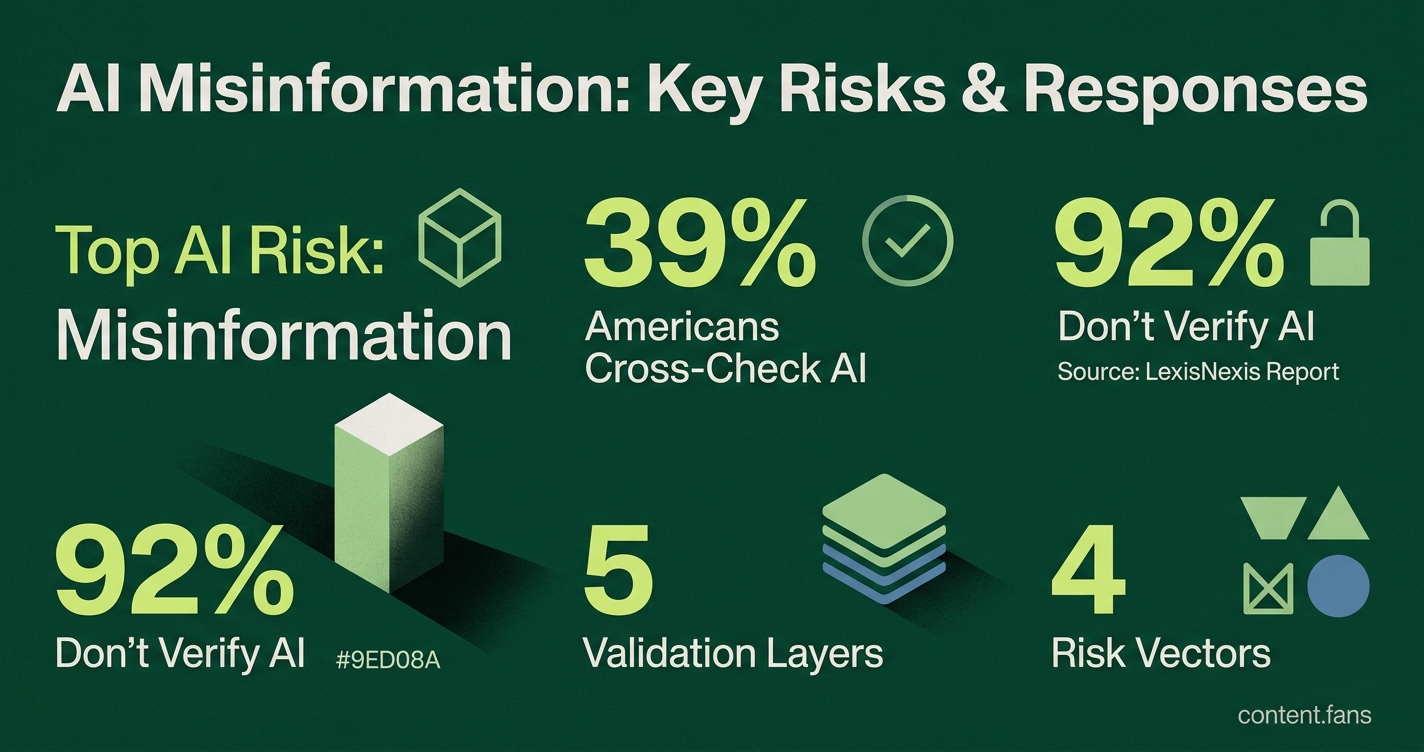 AI Misinformation: Key Risks & Responses

Top AI Risk:
Misinformation

39%
Americans Cross-Check AI

92%
Don't Verify AI
Source: LexisNexis Report

92%
Don't Verify AI #9ED08A

5
Validation Layers

4
Risk Vectors

content.fans